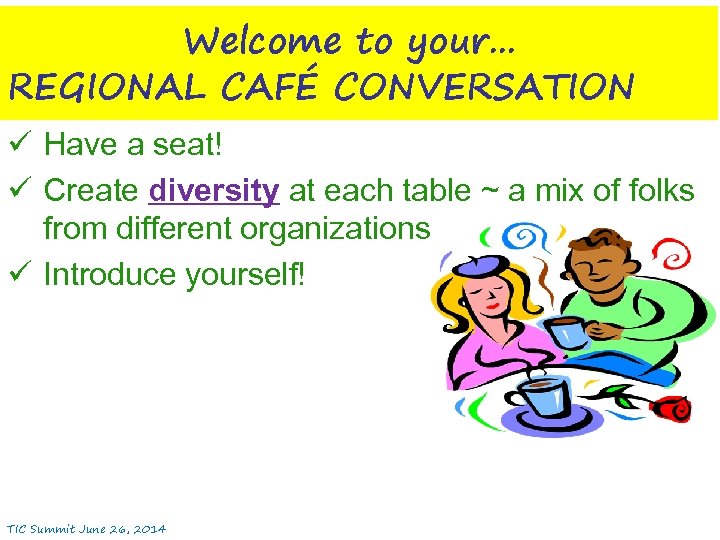 Welcome to your...
REGIONAL CAFÉ CONVERSATION

✓ Have a seat!

✓ Create diversity at each table ~ a mix of folks from different organizations

✓ Introduce yourself!

TIC Summit June 26, 2014